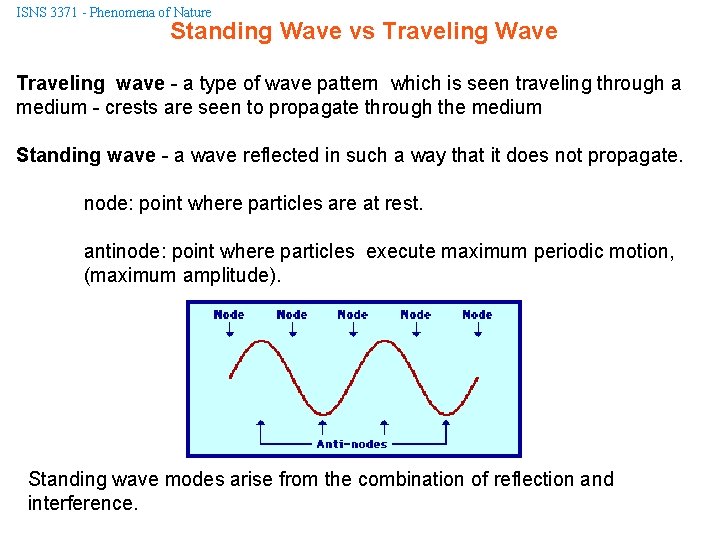 ISNS 3371 - Phenomena of Nature

Standing Wave vs Traveling Wave

Traveling wave - a type of wave pattern which is seen traveling through a medium - crests are seen to propagate through the medium

Standing wave - a wave reflected in such a way that it does not propagate.

node: point where particles are at rest.

antinode: point where particles execute maximum periodic motion, (maximum amplitude).

Node Node Node Node Node

Anti-nodes

Standing wave modes arise from the combination of reflection and interference.